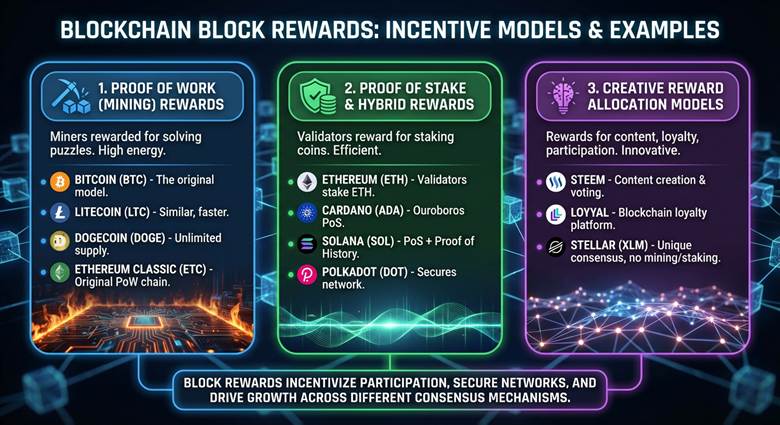 BLOCKCHAIN BLOCK REWARDS: INCENTIVE MODELS & EXAMPLES

1. PROOF OF WORK (MINING) REWARDS

Miners rewarded for solving puzzles. High energy.

BITCOIN (BTC) - The original model.

LITECOIN (LTC) - Similar, faster.

DOGECOIN (DOGE) - Unlimited supply.

ETHEREUM CLASSIC (ETC) - Original PoW chain.

2. PROOF OF STAKE & HYBRID REWARDS

Validators reward for staking coins. Efficient.

ETHEREUM (ETH) - Validators stake ETH.

CARDANO (ADA) - Ouroboros PoS.

SOLANA (SOL) - PoS + Proof of History.

POLKADOT (DOT) - Secures network.

3. CREATIVE REWARD ALLOCATION MODELS

Rewards for content, loyalty, participation. Innovative.

STEEM - Content creation & voting.

LOYYAL - Blockchain loyalty platform.

STELLAR (XLM) - Unique consensus, no mining/staking.

BLOCK REWARDS INCENTIVIZE PARTICIPATION, SECURE NETWORKS, AND DRIVE GROWTH ACROSS DIFFERENT CONSENSUS MECHANISMS.